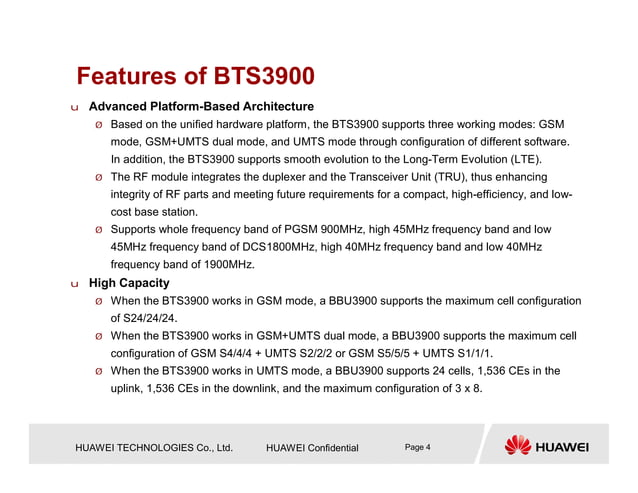 Features of BTS3900

u Advanced Platform-Based Architecture

Ø Based on the unified hardware platform, the BTS3900 supports three working modes: GSM mode, GSM+UMTS dual mode, and UMTS mode through configuration of different software. In addition, the BTS3900 supports smooth evolution to the Long-Term Evolution (LTE).

Ø The RF module integrates the duplexer and the Transceiver Unit (TRU), thus enhancing integrity of RF parts and meeting future requirements for a compact, high-efficiency, and low-cost base station.

Ø Supports whole frequency band of PGSM 900MHz, high 45MHz frequency band and low 45MHz frequency band of DCS1800MHz, high 40MHz frequency band and low 40MHz frequency band of 1900MHz.

u High Capacity

Ø When the BTS3900 works in GSM mode, a BBU3900 supports the maximum cell configuration of S24/24/24.

Ø When the BTS3900 works in GSM+UMTS dual mode, a BBU3900 supports the maximum cell configuration of GSM S4/4/4 + UMTS S2/2/2 or GSM S5/5/5 + UMTS S1/1/1.

Ø When the BTS3900 works in UMTS mode, a BBU3900 supports 24 cells, 1,536 CEs in the uplink, 1,536 CEs in the downlink, and the maximum configuration of 3 x 8.

HUAWEI TECHNOLOGIES Co., Ltd. HUAWEI Confidential Page 4 HUAWEI